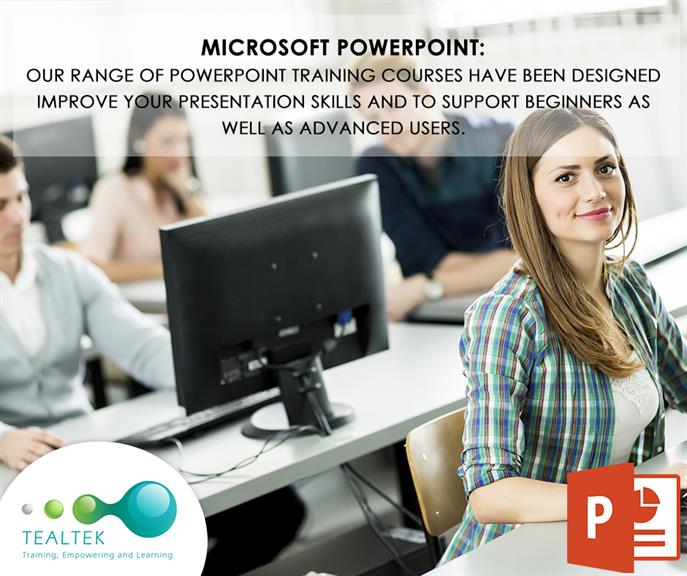 MICROSOFT POWERPOINT:
OUR RANGE OF POWERPOINT TRAINING COURSES HAVE BEEN DESIGNED IMPROVE YOUR PRESENTATION SKILLS AND TO SUPPORT BEGINNERS AS WELL AS ADVANCED USERS.

TEALTEK
Training, Empowering and Learning

P